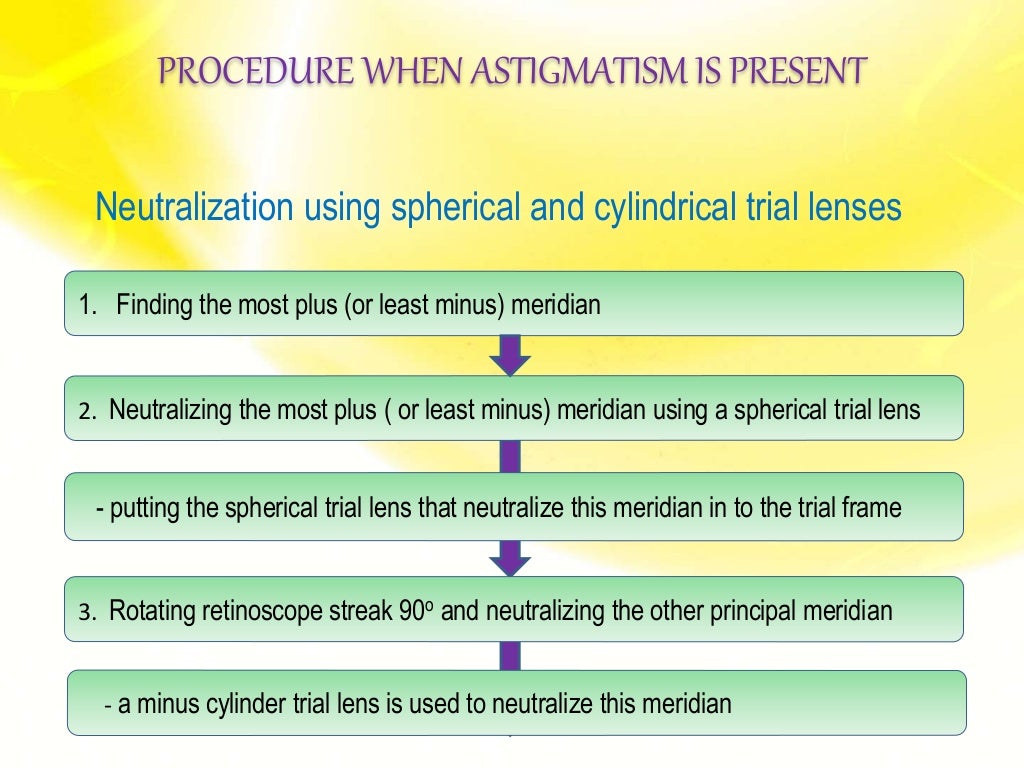 PROCEDURE WHEN ASTIGMATISM IS PRESENT

Neutralization using spherical and cylindrical trial lenses

1. Finding the most plus (or least minus) meridian

2. Neutralizing the most plus ( or least minus) meridian using a spherical trial lens

- putting the spherical trial lens that neutralize this meridian in to the trial frame

3. Rotating retinoscope streak $90^o$ and neutralizing the other principal meridian

- a minus cylinder trial lens is used to neutralize this meridian